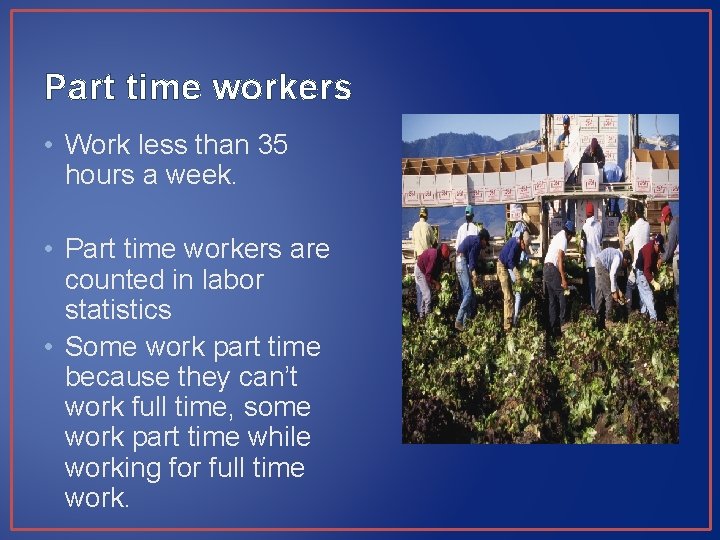 Part time workers

• Work less than 35 hours a week.

• Part time workers are counted in labor statistics

• Some work part time because they can't work full time, some work part time while working for full time work.